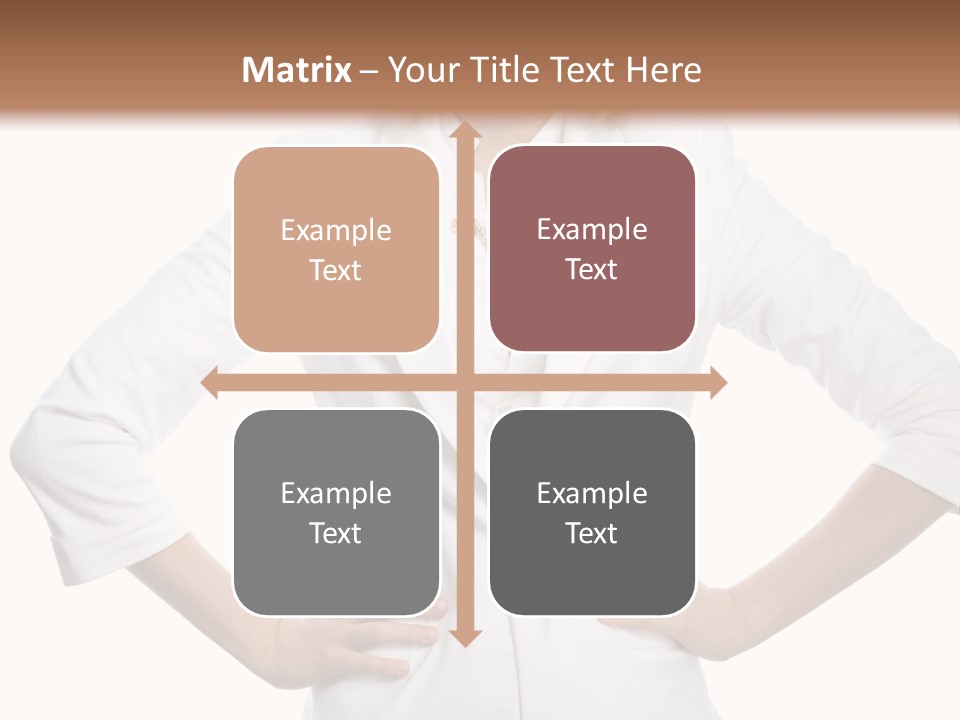 Matrix – Your Title Text Here

Example Text

Example Text

Example Text

Example Text